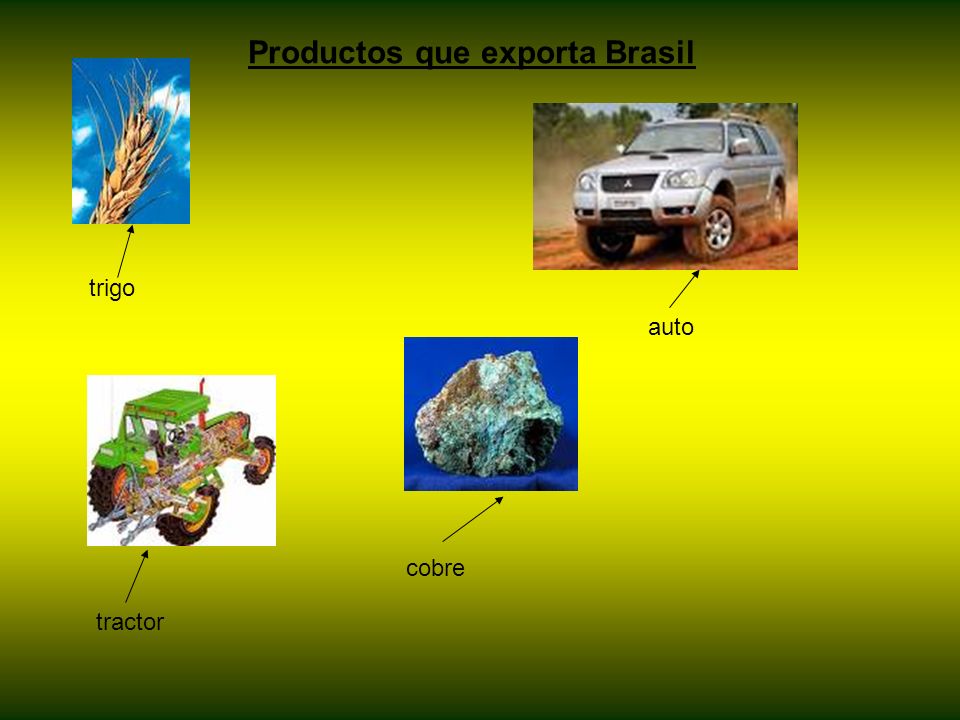 Productos que exporta Brasil

trigo

auto

tractor

cobre